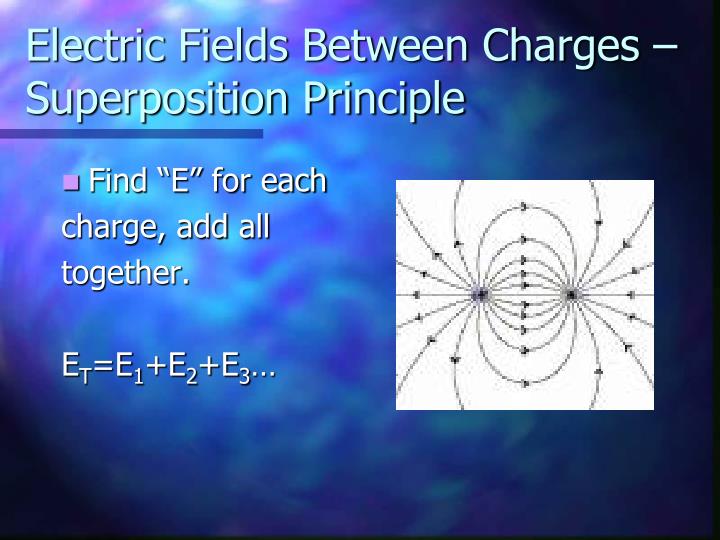 Electric Fields Between Charges – Superposition Principle

Find “E” for each charge, add all together.

$E_T=E_1+E_2+E_3…$